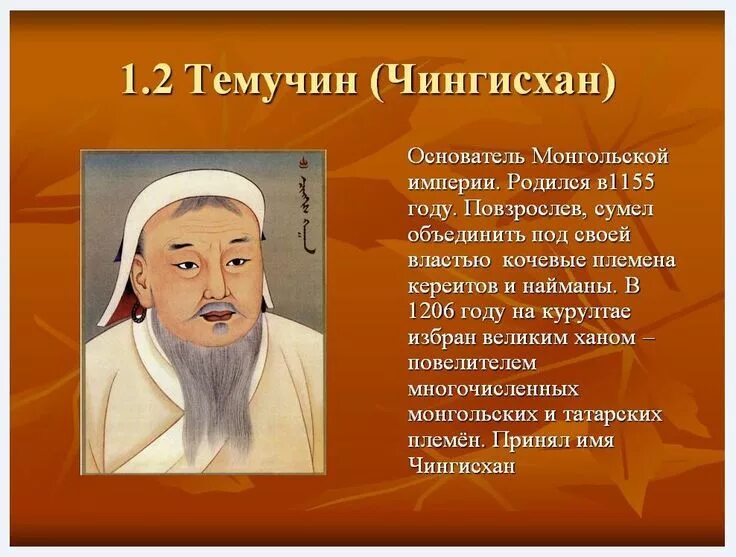 1.2 Темучин (Чингисхан)

Основатель Монгольской империи. Родился в1155 году. Повзрослев, сумел объединить под своей властью кочевые племена кереитов и найманы. В 1206 году на курултае избран великим ханом – повелителем многочисленных монгольских и татарских племён. Принял имя Чингисхан